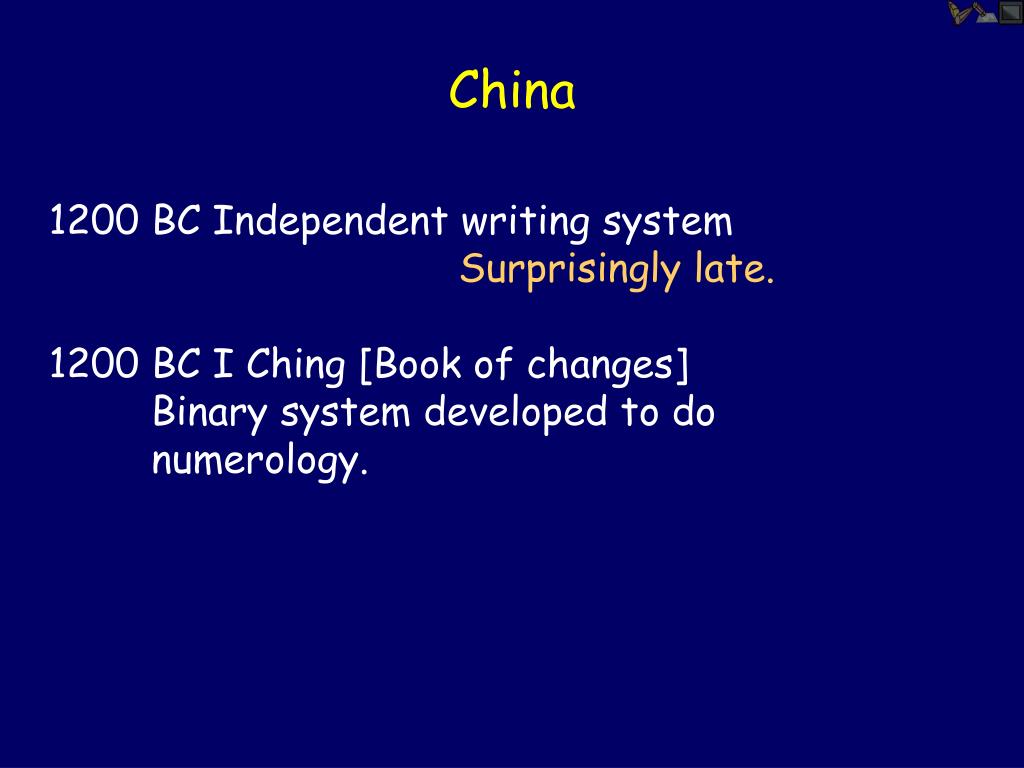 China

1200 BC Independent writing system
Surprisingly late.

1200 BC I Ching [Book of changes]
Binary system developed to do numerology.